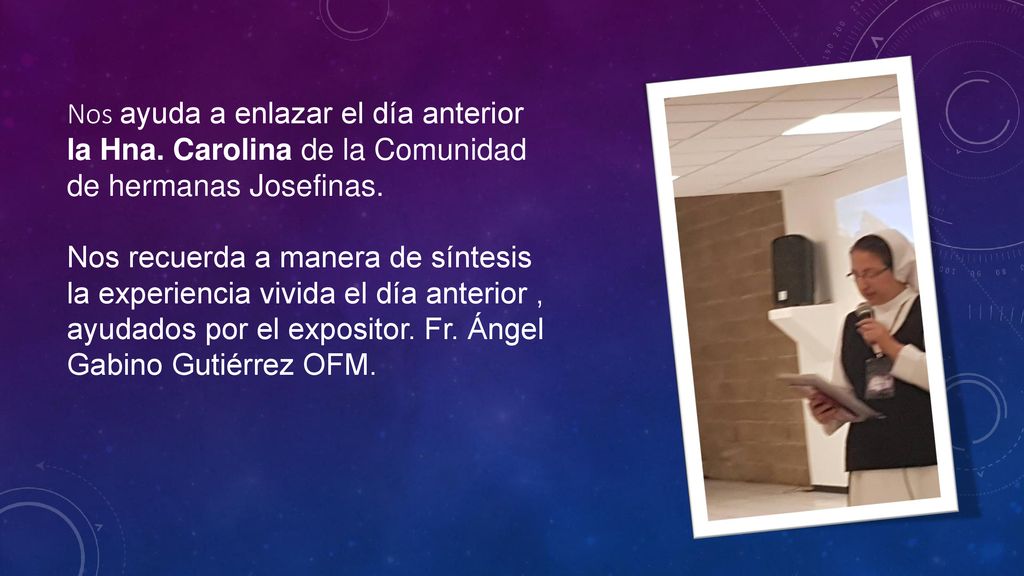 Nos ayuda a enlazar el día anterior la Hna. Carolina de la Comunidad de hermanas Josefinas.

Nos recuerda a manera de síntesis la experiencia vivida el día anterior , ayudados por el expositor. Fr. Ángel Gabino Gutiérrez OFM.